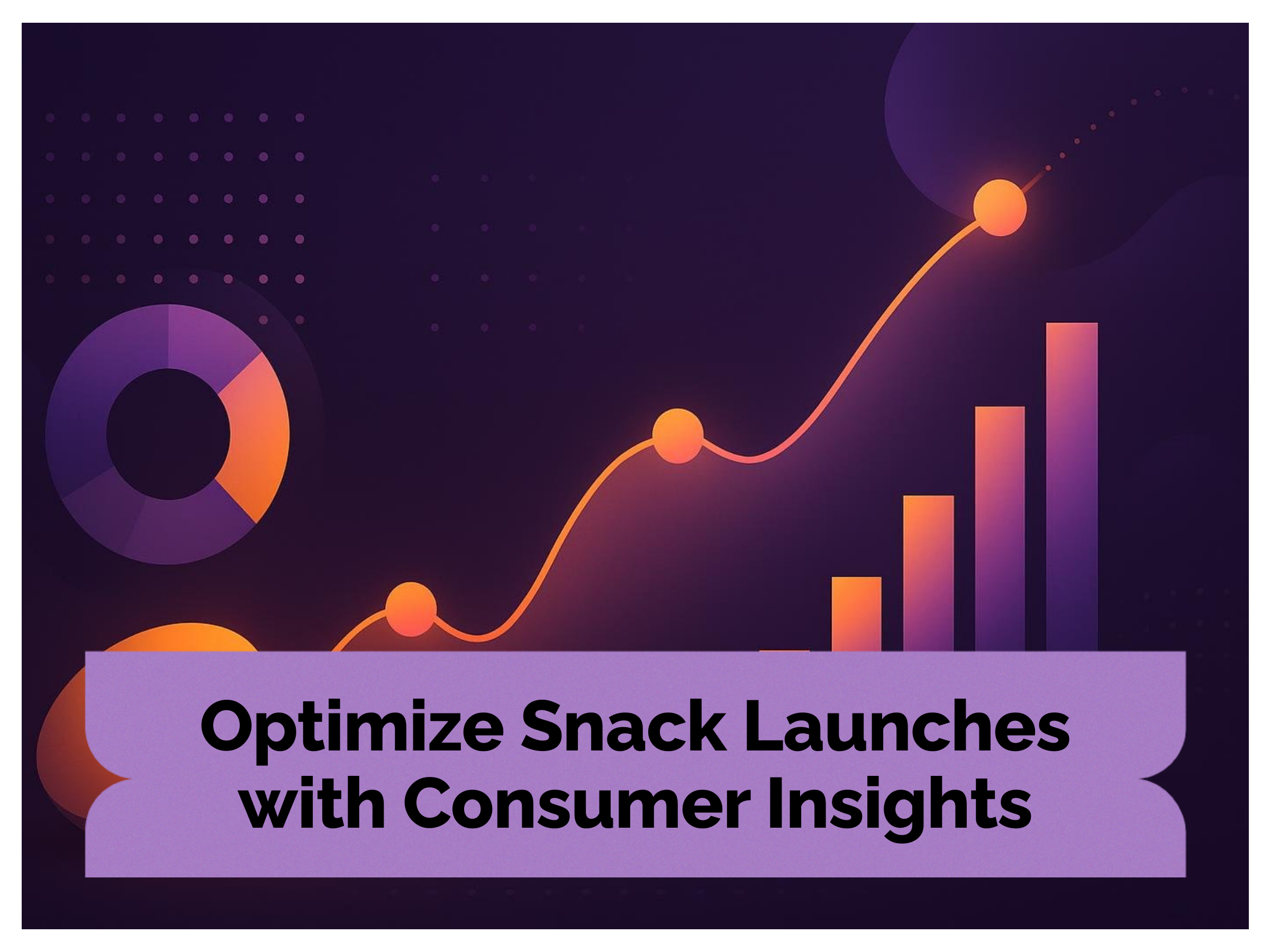 Optimize Snack Launches with Consumer Insights